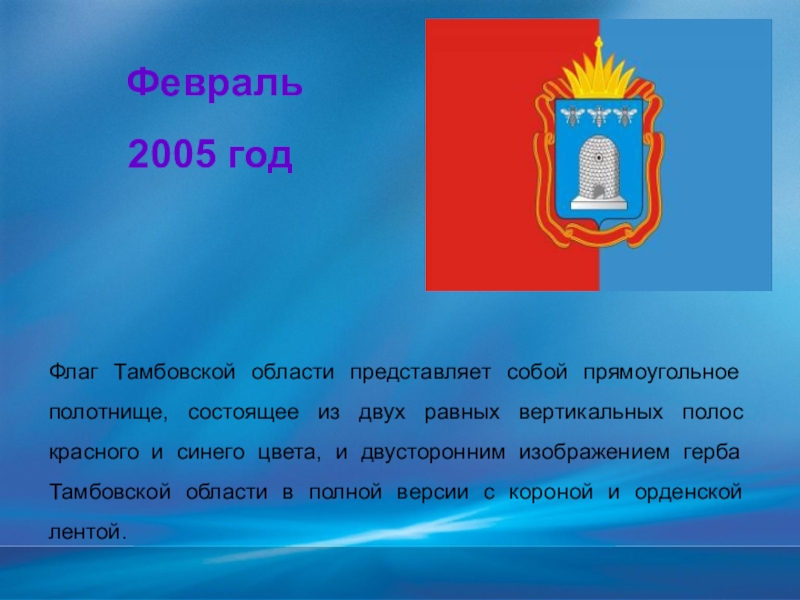 Февраль

2005 год

Флаг Тамбовской области представляет собой прямоугольное полотнище, состоящее из двух равных вертикальных полос красного и синего цвета, и двусторонним изображением герба Тамбовской области в полной версии с короной и орденской лентой.